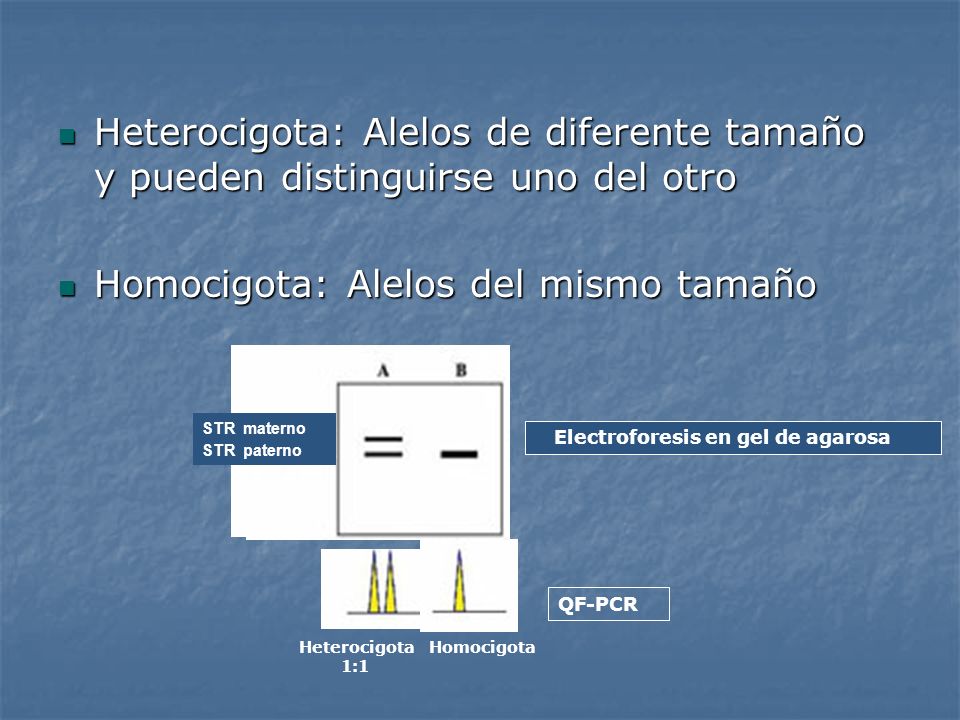 Heterocigota: Alelos de diferente tamaño y pueden distinguirse uno del otro

Homocigota: Alelos del mismo tamaño

A B

STR materno
STR paterno

Electroforesis en gel de agarosa

QF-PCR

Heterocigota 1:1
Homocigota